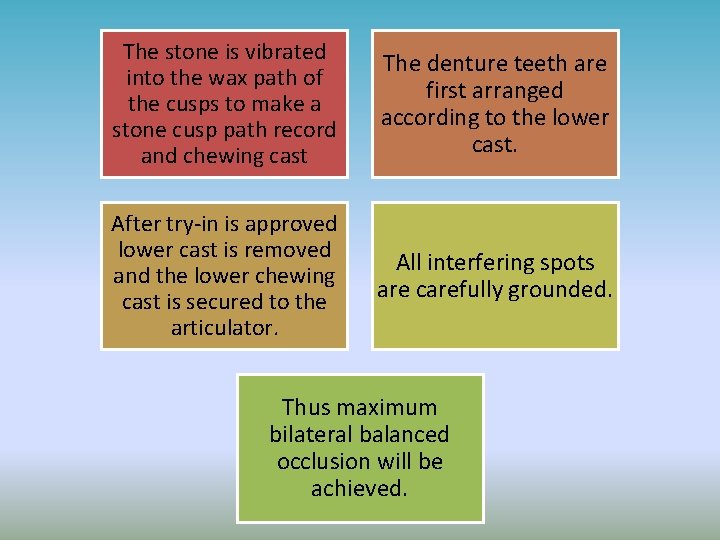 The stone is vibrated into the wax path of the cusps to make a stone cusp path record and chewing cast

The denture teeth are first arranged according to the lower cast.

After try-in is approved lower cast is removed and the lower chewing cast is secured to the articulator.

All interfering spots are carefully grounded.

Thus maximum bilateral balanced occlusion will be achieved.